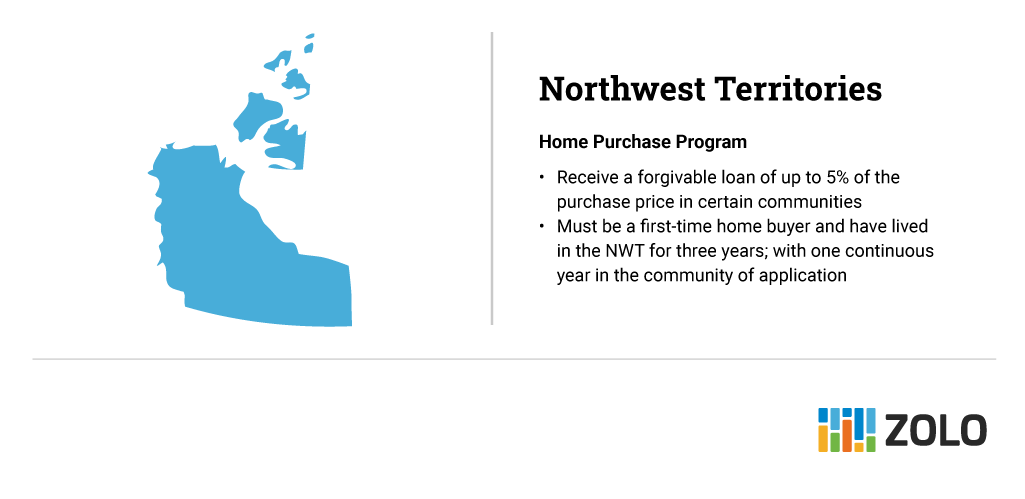 Northwest Territories

Home Purchase Program

• Receive a forgivable loan of up to 5% of the purchase price in certain communities
• Must be a first-time home buyer and have lived in the NWT for three years; with one continuous year in the community of application

ZOLO